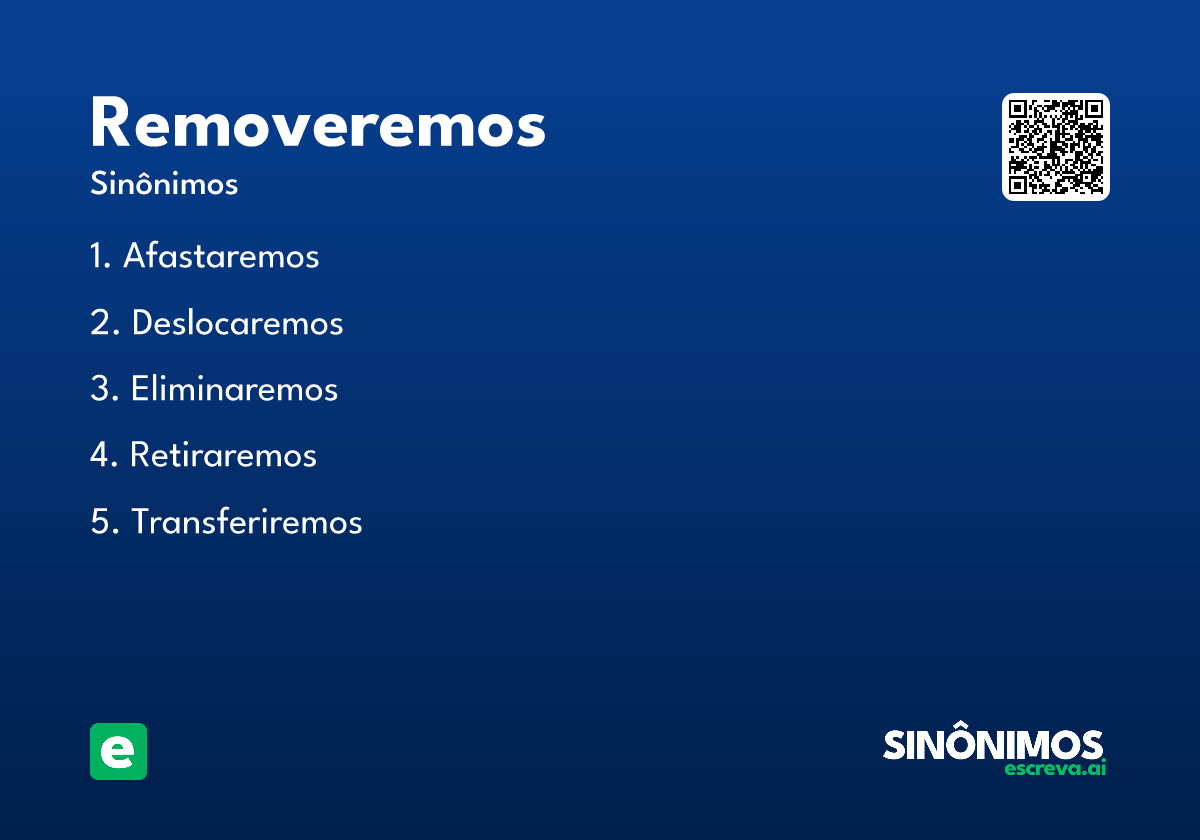 Removeremos
Sinônimos

1. Afastaremos

2. Deslocaremos

3. Eliminaremos

4. Retiraremos

5. Transferiremos

e

SINÔNIMOS
escreva.ai